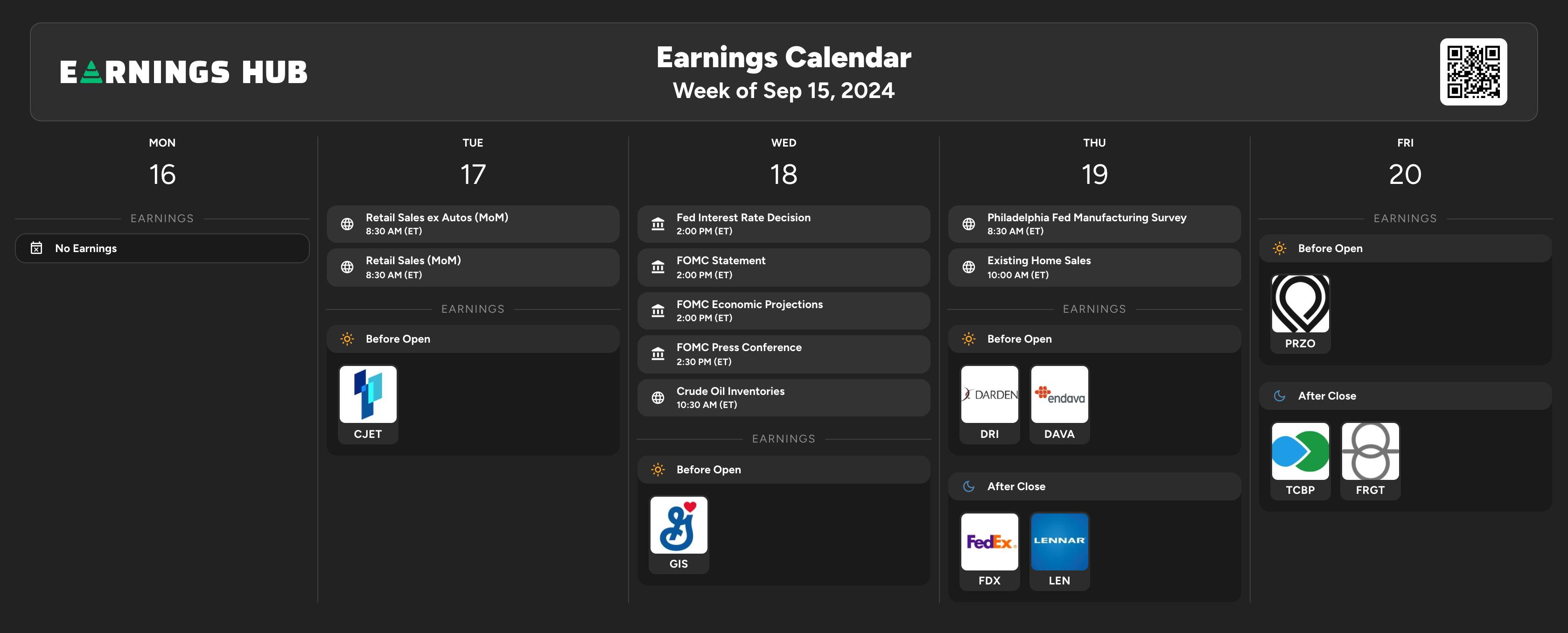 EARNINGS HUB

Earnings Calendar
Week of Sep 15, 2024

MON
16
EARNINGS
No Earnings

TUE
17
Retail Sales ex Autos (MoM)
8:30 AM (ET)
Retail Sales (MoM)
8:30 AM (ET)
EARNINGS
Before Open
CJET

WED
18
Fed Interest Rate Decision
2:00 PM (ET)
FOMC Statement
2:00 PM (ET)
FOMC Economic Projections
2:00 PM (ET)
FOMC Press Conference
2:30 PM (ET)
Crude Oil Inventories
10:30 AM (ET)
EARNINGS
Before Open
GIS

THU
19
Philadelphia Fed Manufacturing Survey
8:30 AM (ET)
Existing Home Sales
10:00 AM (ET)
EARNINGS
Before Open
DARDEN
DRI
endava
DAVA
After Close
FedEx
FDX
LENNAR
LEN

FRI
20
EARNINGS
Before Open
PRZO
After Close
TCBP
FRGT